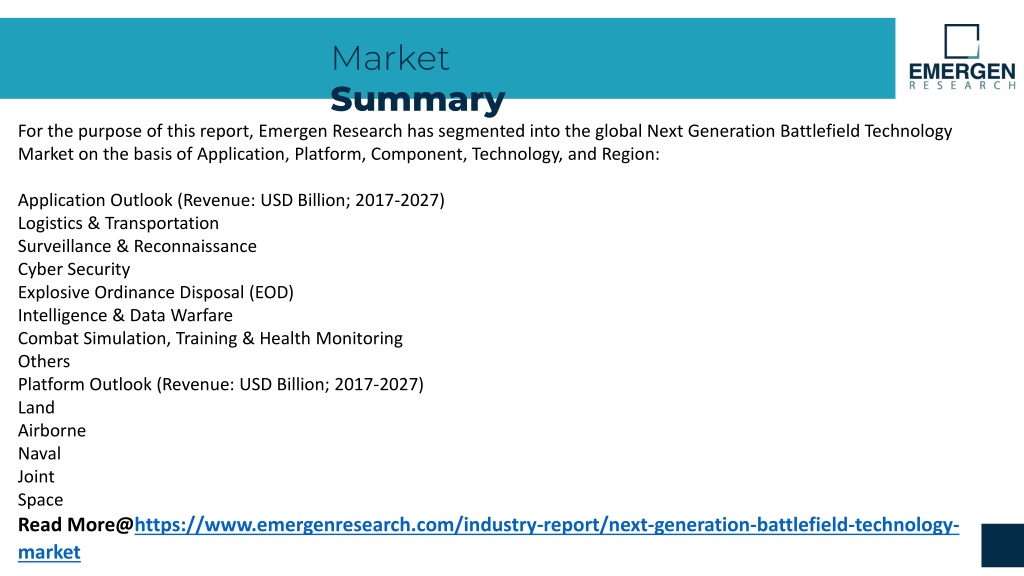 Market
Summary

EMERGEN
RESEARCH

For the purpose of this report, Emergen Research has segmented into the global Next Generation Battlefield Technology Market on the basis of Application, Platform, Component, Technology, and Region:

Application Outlook (Revenue: USD Billion; 2017-2027)
Logistics & Transportation
Surveillance & Reconnaissance
Cyber Security
Explosive Ordinance Disposal (EOD)
Intelligence & Data Warfare
Combat Simulation, Training & Health Monitoring
Others
Platform Outlook (Revenue: USD Billion; 2017-2027)
Land
Airborne
Naval
Joint
Space
Read More@https://www.emergenresearch.com/industry-report/next-generation-battlefield-technology-market